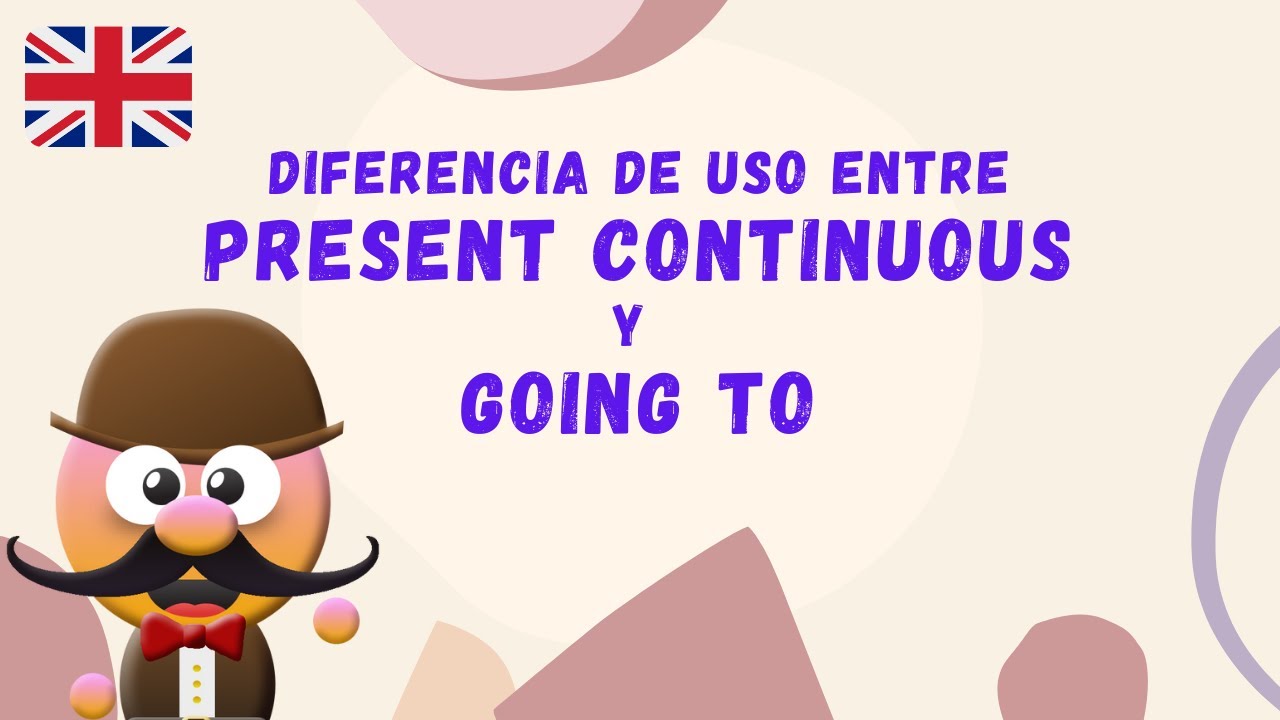 DIFERENCIA DE USO ENTRE
PRESENT CONTINUOUS
Y
GOING TO